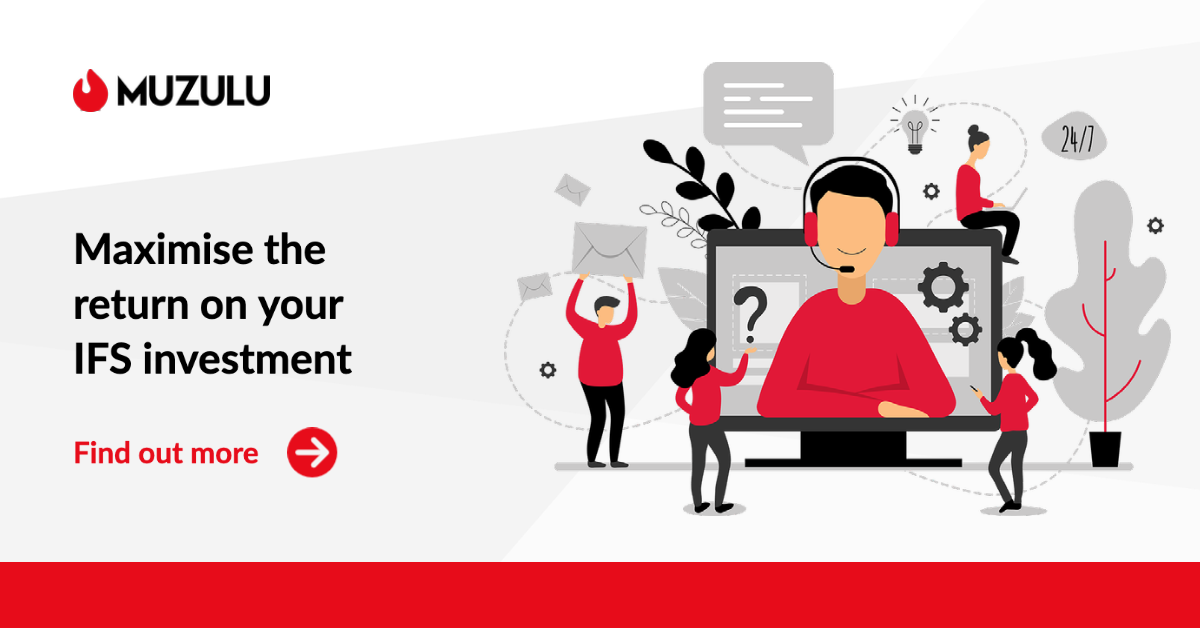 MUZULU

Maximise the return on your IFS investment

Find out more

24/7

?